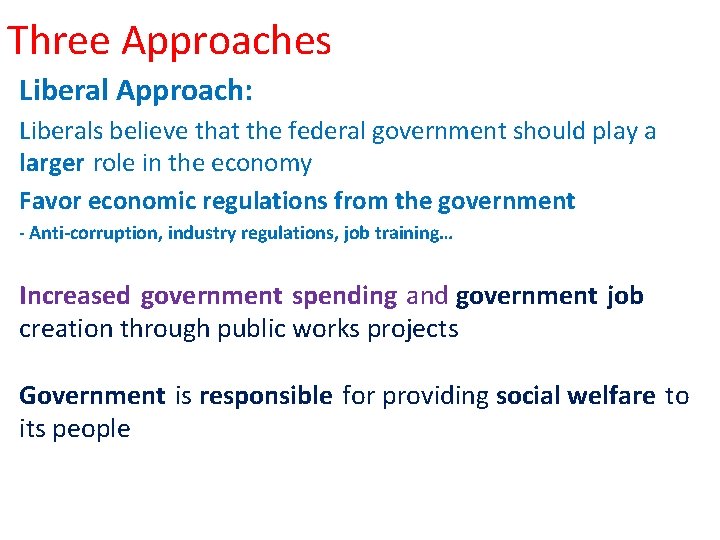 Three Approaches

Liberal Approach:

Liberals believe that the federal government should play a larger role in the economy

Favor economic regulations from the government

- Anti-corruption, industry regulations, job training…

Increased government spending and government job creation through public works projects

Government is responsible for providing social welfare to its people